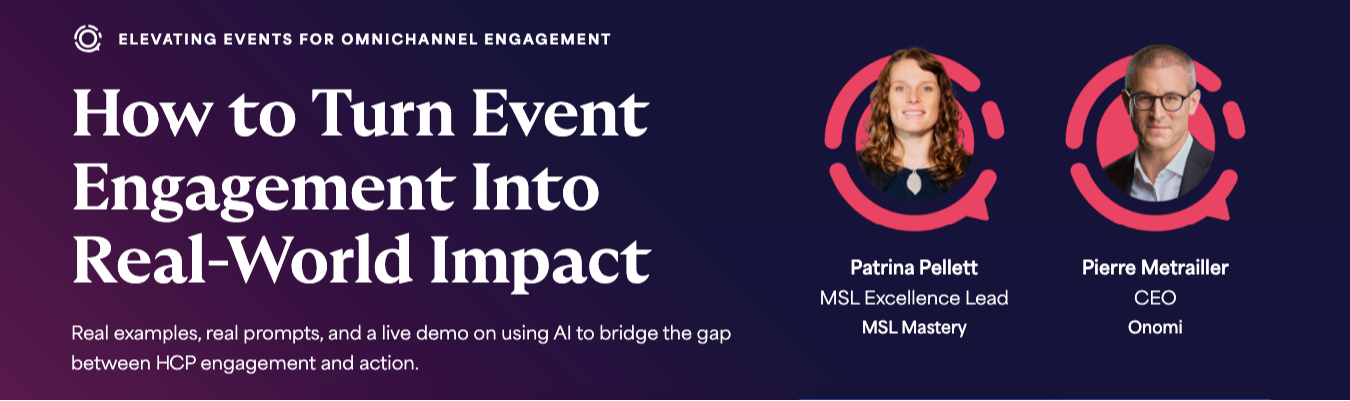 ELEVATING EVENTS FOR OMNICHANNEL ENGAGEMENT

How to Turn Event Engagement Into Real-World Impact

Real examples, real prompts, and a live demo on using AI to bridge the gap between HCP engagement and action.

Patrina Pellett
MSL Excellence Lead
MSL Mastery

Pierre Metrailler
CEO
Onomi